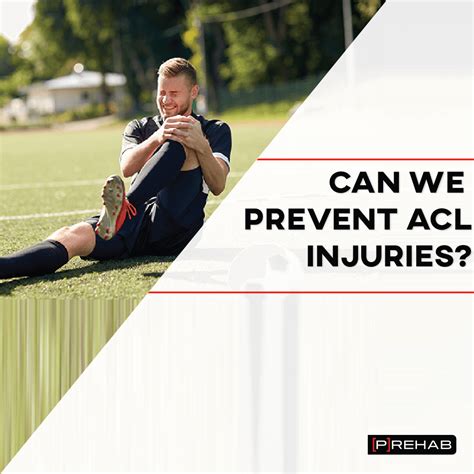 CAN WE PREVENT ACL INJURIES?

[P]REHAB